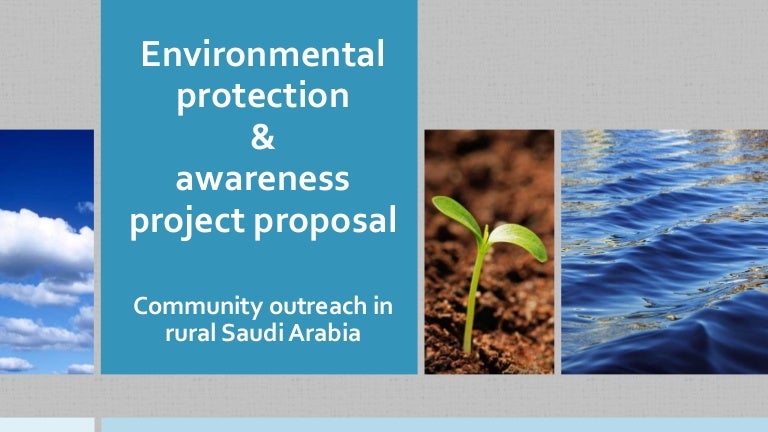 Environmental protection & awareness project proposal

Community outreach in rural Saudi Arabia